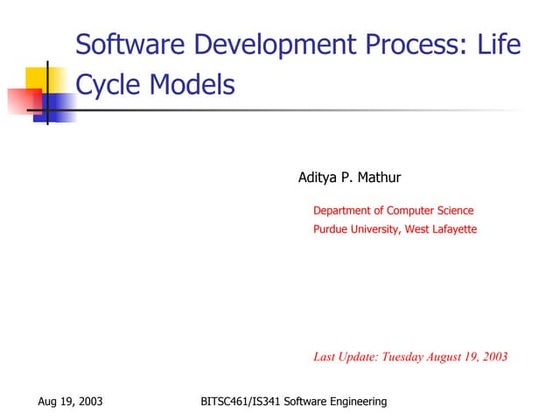 Software Development Process: Life Cycle Models

Aditya P. Mathur

Department of Computer Science
Purdue University, West Lafayette

Last Update: Tuesday August 19, 2003

Aug 19, 2003

BITSC461/IS341 Software Engineering